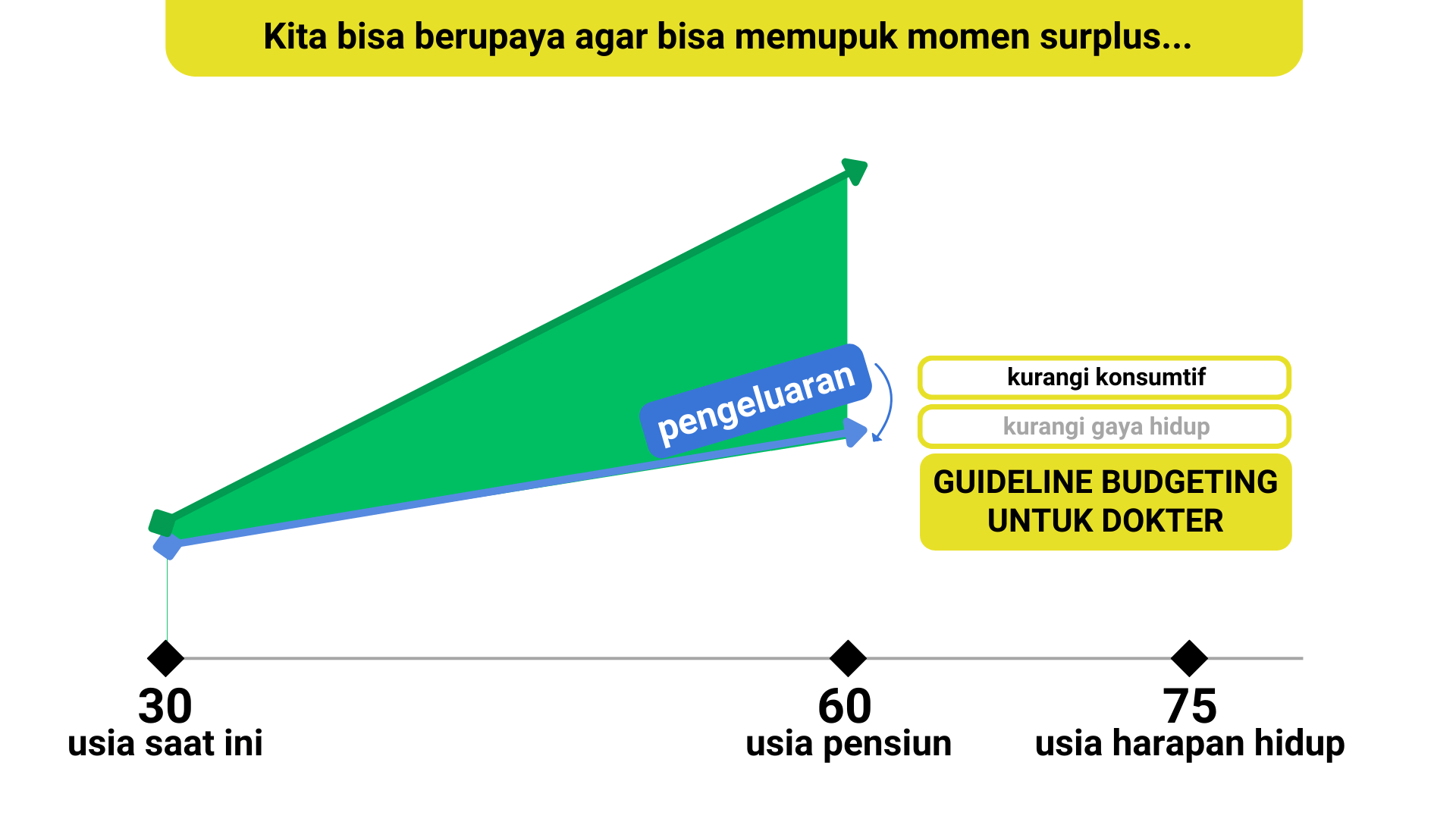 Kita bisa berupaya agar bisa memupuk momen surplus...

pengeluaran

kurangi konsumtif

kurangi gaya hidup

GUIDELINE BUDGETING UNTUK DOKTER

30
usia saat ini

60
usia pensiun

75
usia harapan hidup